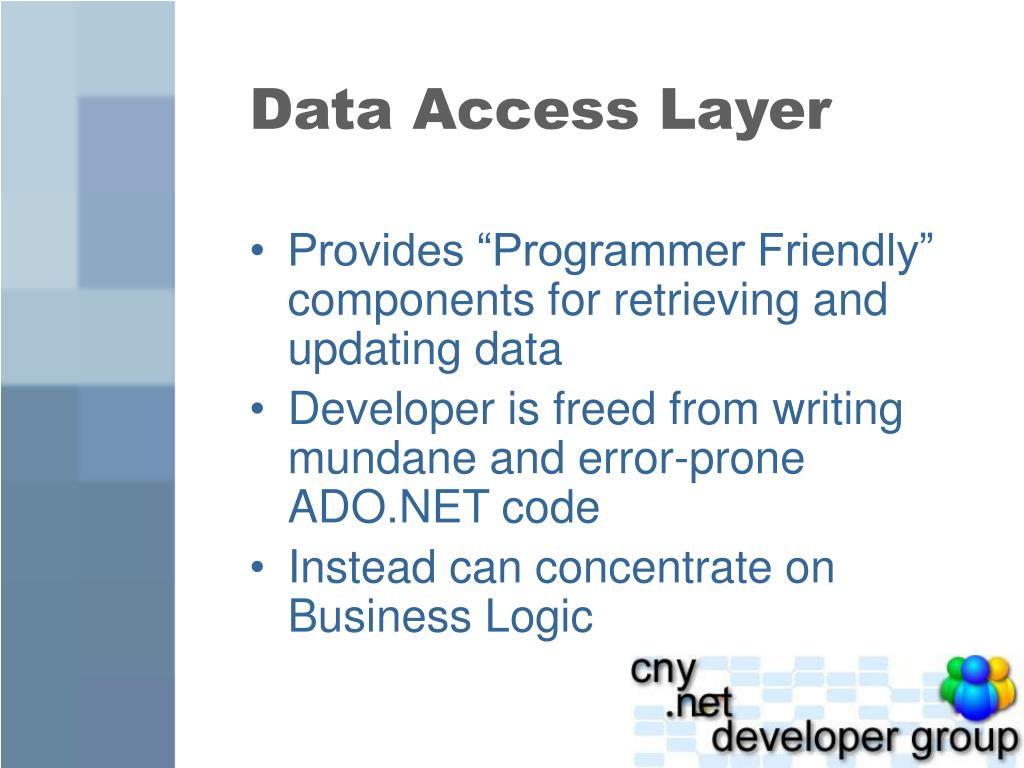 Data Access Layer

• Provides “Programmer Friendly” components for retrieving and updating data
• Developer is freed from writing mundane and error-prone ADO.NET code
• Instead can concentrate on Business Logic

cny
.net
developer group